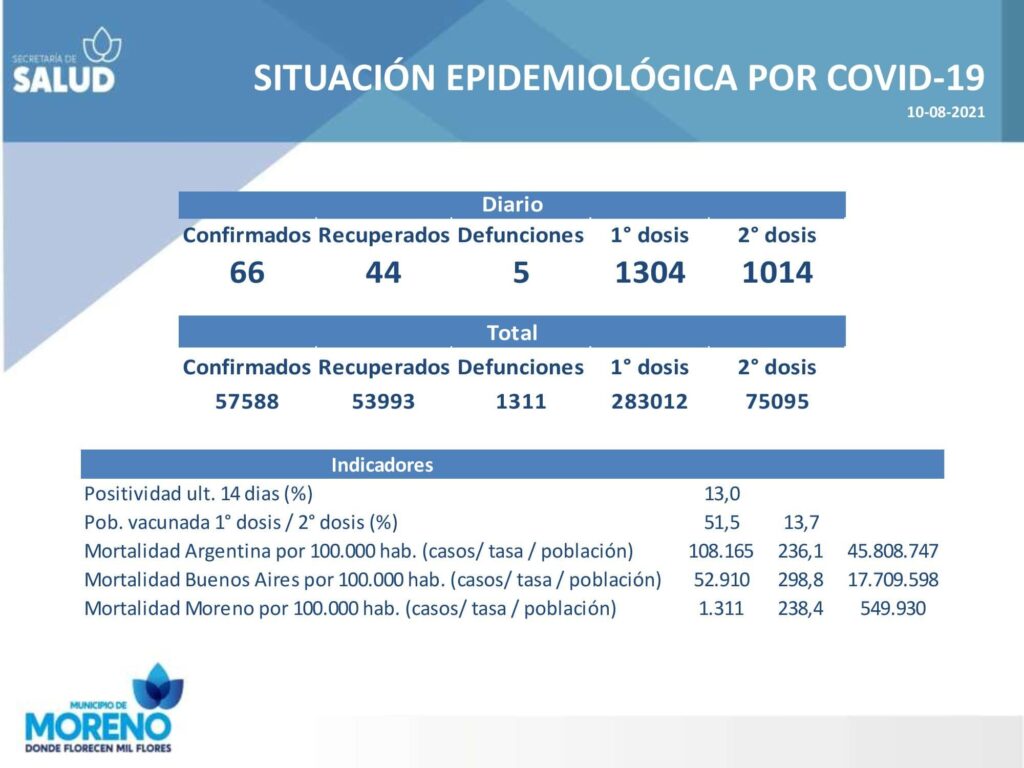 SECRETARÍA DE SALUD

SITUACIÓN EPIDEMIOLÓGICA POR COVID-19

10-08-2021

Diario

| Confirmados | Recuperados | Defunciones | 1° dosis | 2° dosis |
|---|---|---|---|---|
| 66 | 44 | 5 | 1304 | 1014 |

Total

| Confirmados | Recuperados | Defunciones | 1° dosis | 2° dosis |
|---|---|---|---|---|
| 57588 | 53993 | 1311 | 283012 | 75095 |

| Indicadores | | | |
|---|---|---|---|
| Positividad ult. 14 dias (%) | 13,0 | | |
| Pob. vacunada 1° dosis / 2° dosis (%) | 51,5 | 13,7 | |
| Mortalidad Argentina por 100.000 hab. (casos/ tasa / población) | 108.165 | 236,1 | 45.808.747 |
| Mortalidad Buenos Aires por 100.000 hab. (casos/ tasa / población) | 52.910 | 298,8 | 17.709.598 |
| Mortalidad Moreno por 100.000 hab. (casos/ tasa / población) | 1.311 | 238,4 | 549.930 |

MUNICIPIO DE MORENO
DONDE FLORECEN MIL FLORES